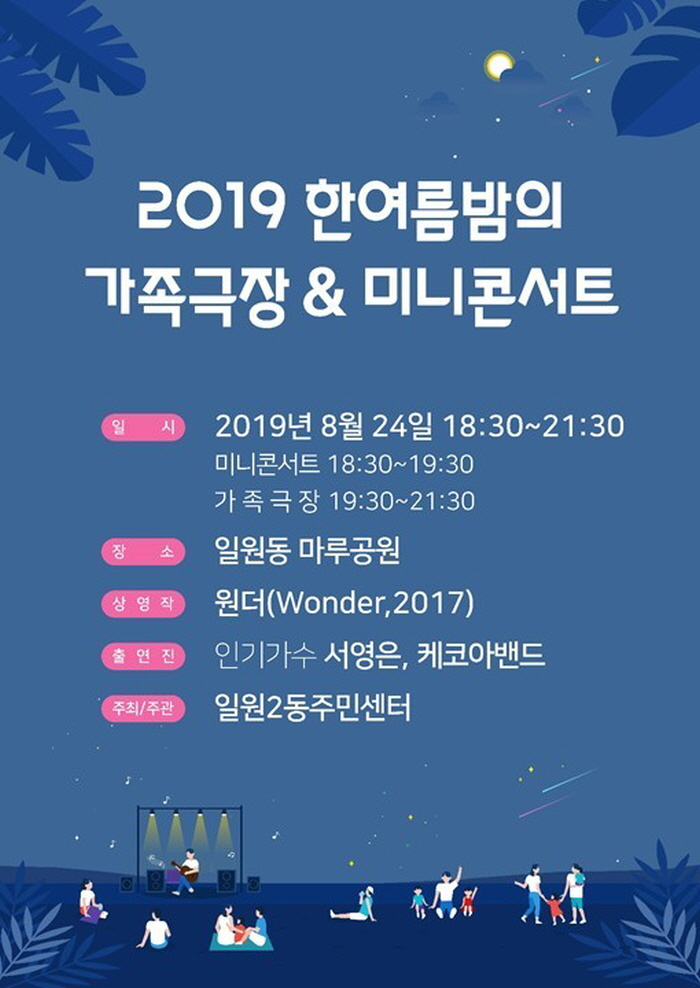 2019 한여름밤의
가족극장 & 미니콘서트

일 시
2019년 8월 24일 18:30~21:30
미니콘서트 18:30~19:30
가 족 극 장 19:30~21:30

장 소
일원동 마루공원

상 영 작
원더(Wonder,2017)

출 연 진
인기가수 서영은, 케코아밴드

주최/주관
일원2동주민센터